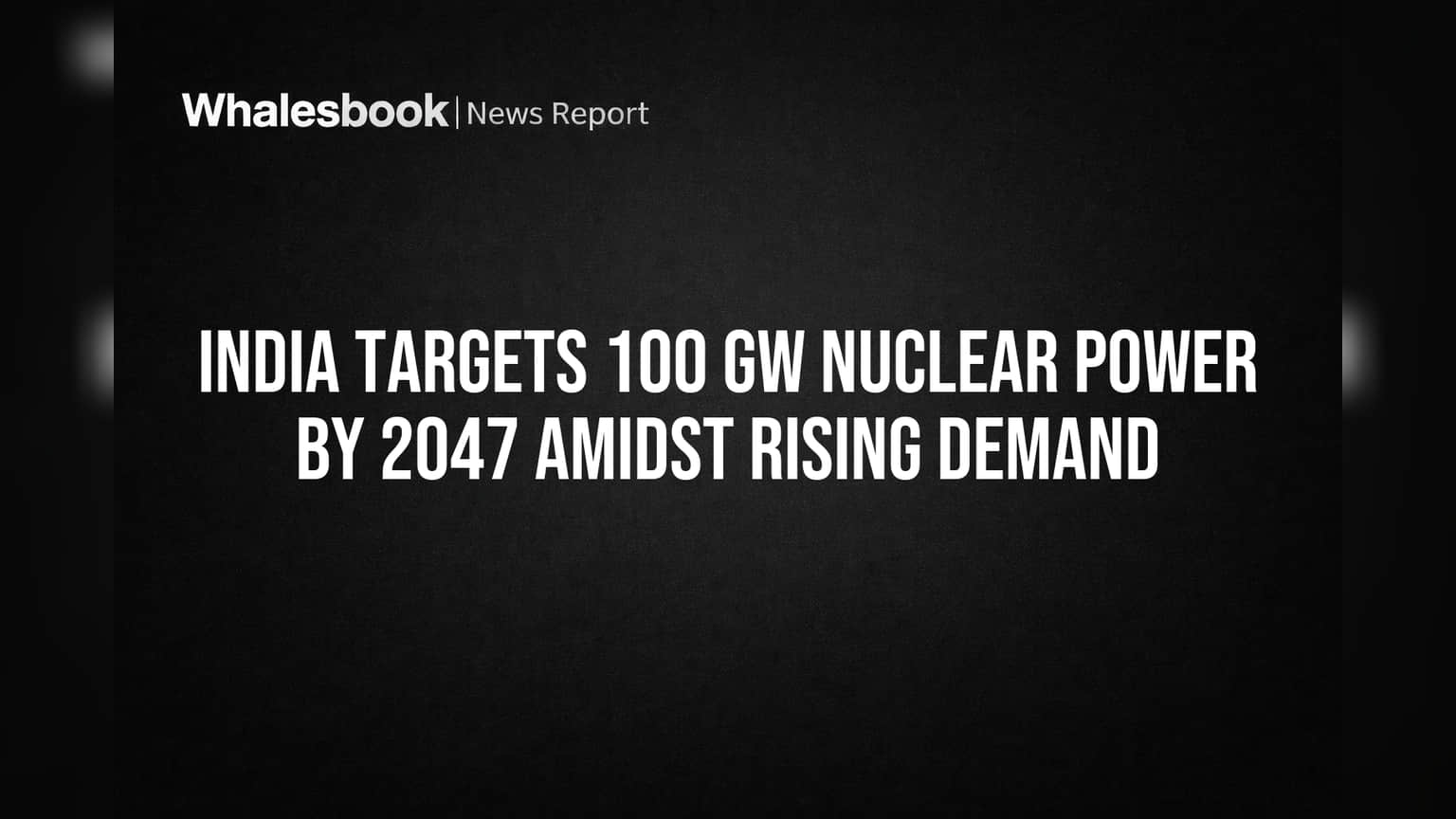 Whalesbook | News Report

INDIA TARGETS 100 GW NUCLEAR POWER BY 2047 AMIDST RISING DEMAND